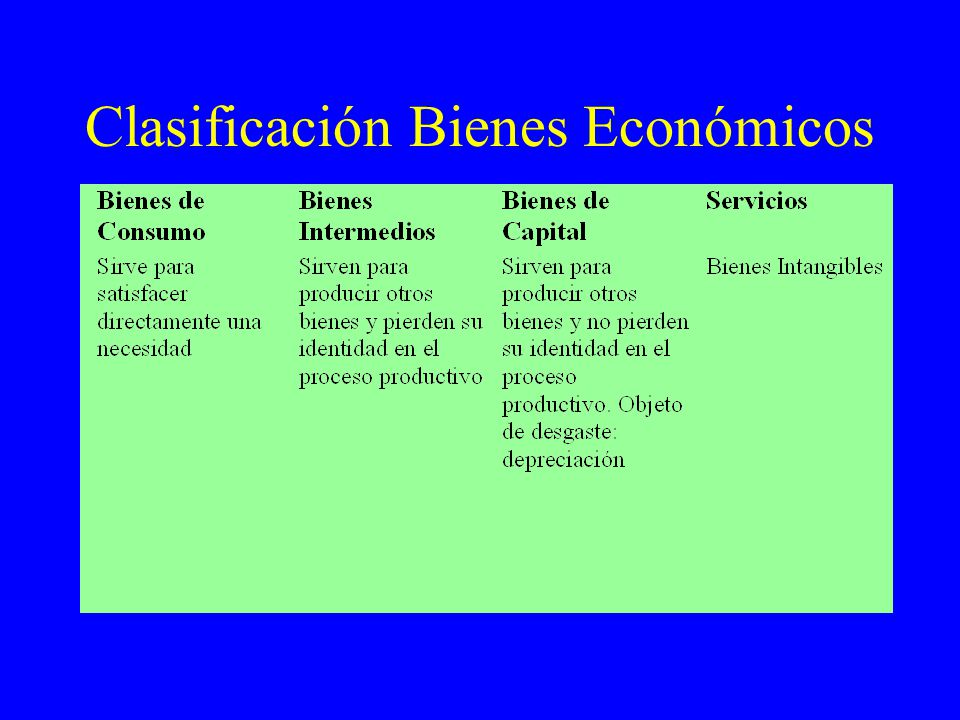 Clasificación Bienes Económicos

| Bienes de Consumo | Bienes Intermedios | Bienes de Capital | Servicios |
|---|---|---|---|
| Sirve para satisfacer directamente una necesidad | Sirven para producir otros bienes y pierden su identidad en el proceso productivo | Sirven para producir otros bienes y no pierden su identidad en el proceso productivo. Objeto de desgaste: depreciación | Bienes Intangibles |